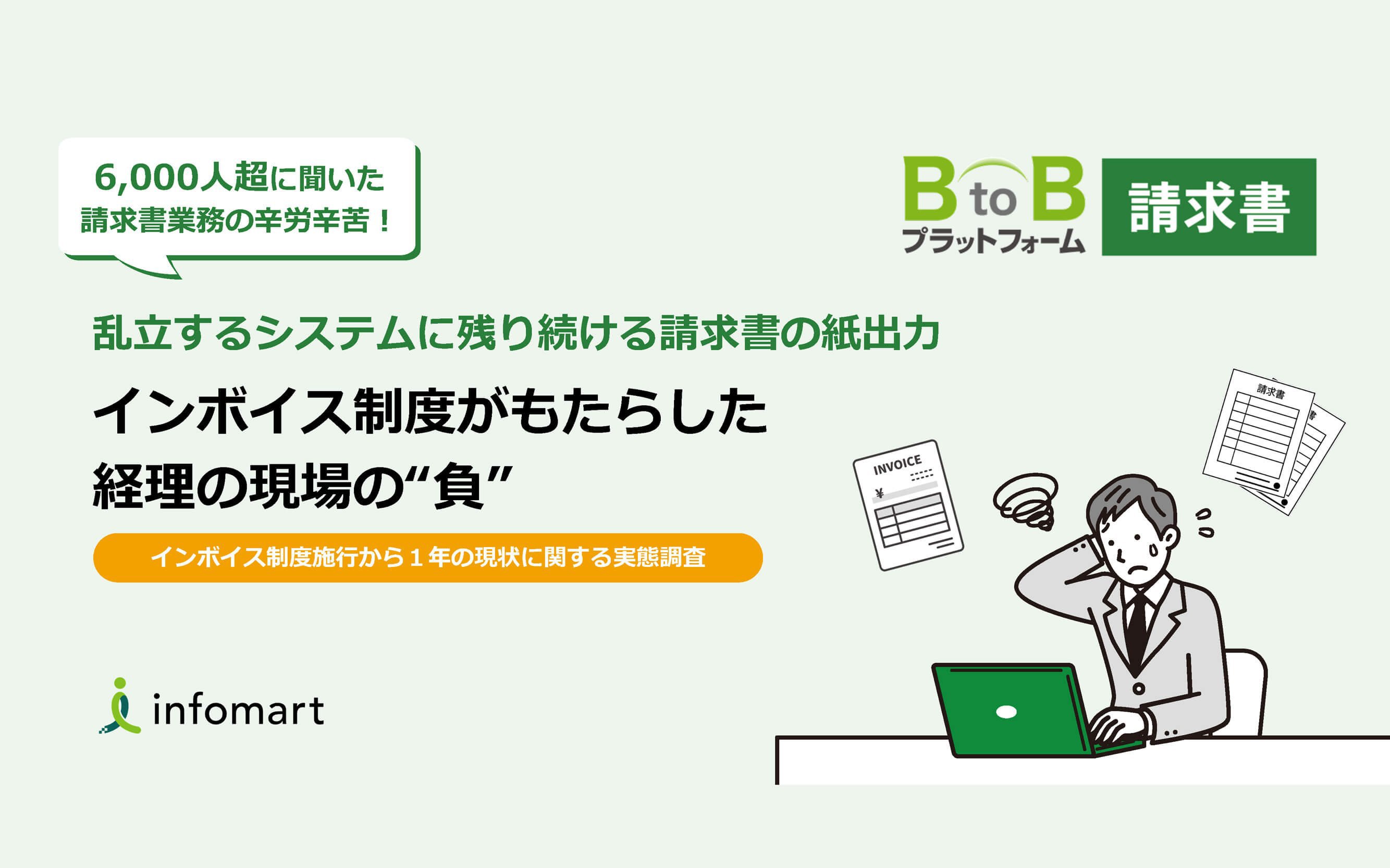 6,000人超に聞いた
請求書業務の辛労辛苦！

B to B
プラットフォーム
請求書

乱立するシステムに残り続ける請求書の紙出力

インボイス制度がもたらした
経理の現場の“負”

インボイス制度施行から１年の現状に関する実態調査

INVOICE
¥

請求書

infomart